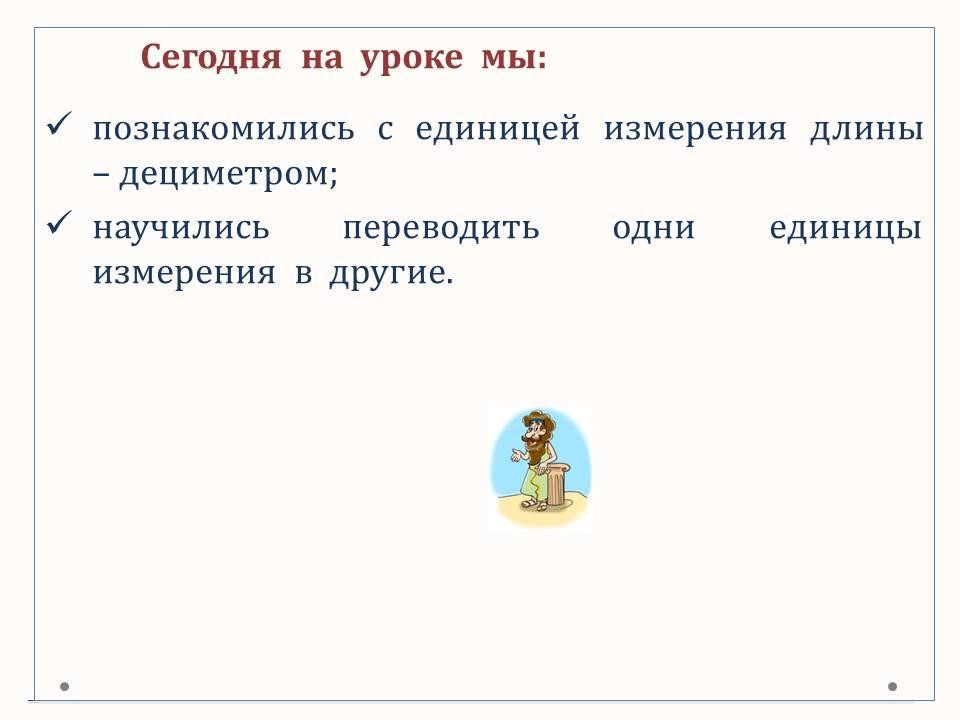 Сегодня на уроке мы:

✓ познакомились с единицей измерения длины – дециметром;

✓ научились переводить одни единицы измерения в другие.